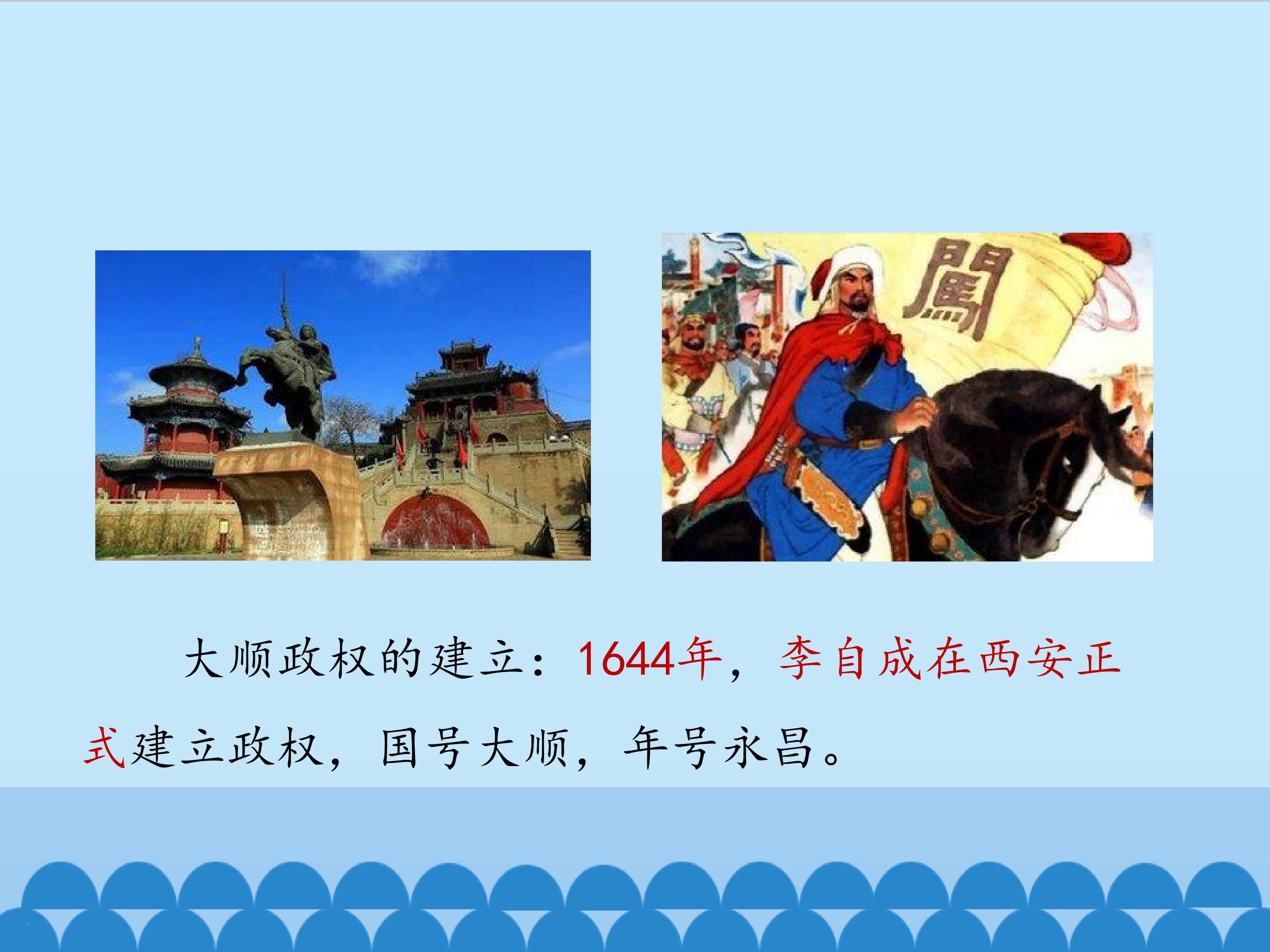 闖

大顺政权的建立：1644年，李自成在西安正式建立政权，国号大顺，年号永昌。